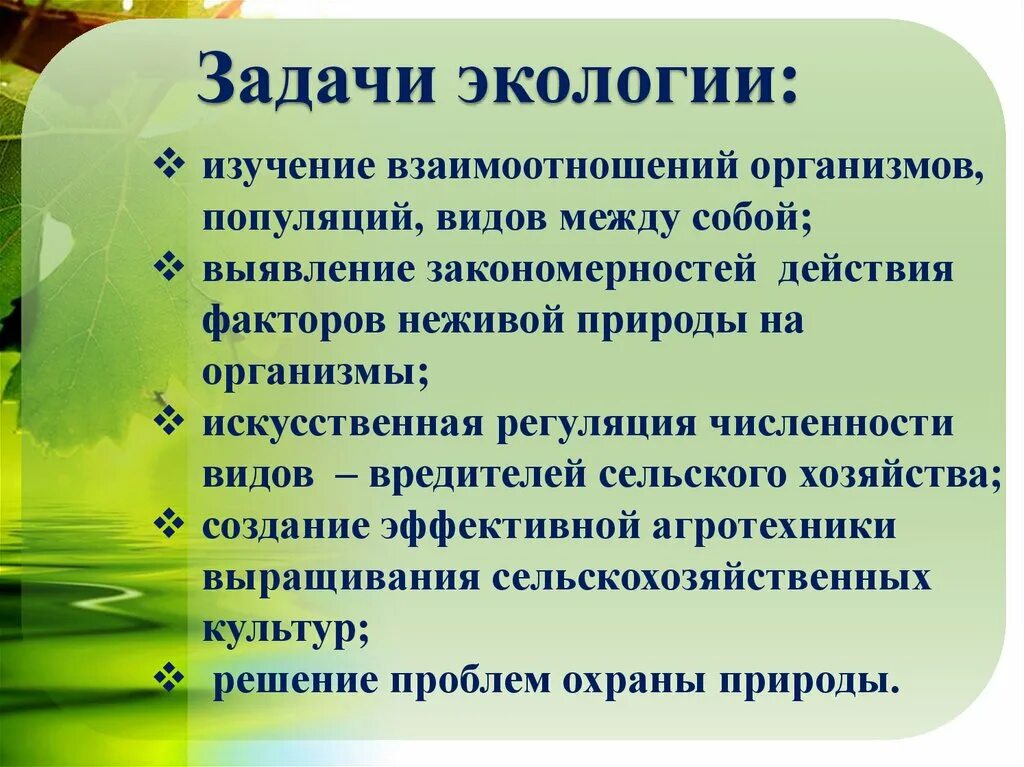 Задачи экологии:

❖ изучение взаимоотношений организмов, популяций, видов между собой;
❖ выявление закономерностей действия факторов неживой природы на организмы;
❖ искусственная регуляция численности видов – вредителей сельского хозяйства;
❖ создание эффективной агротехники выращивания сельскохозяйственных культур;
❖ решение проблем охраны природы.